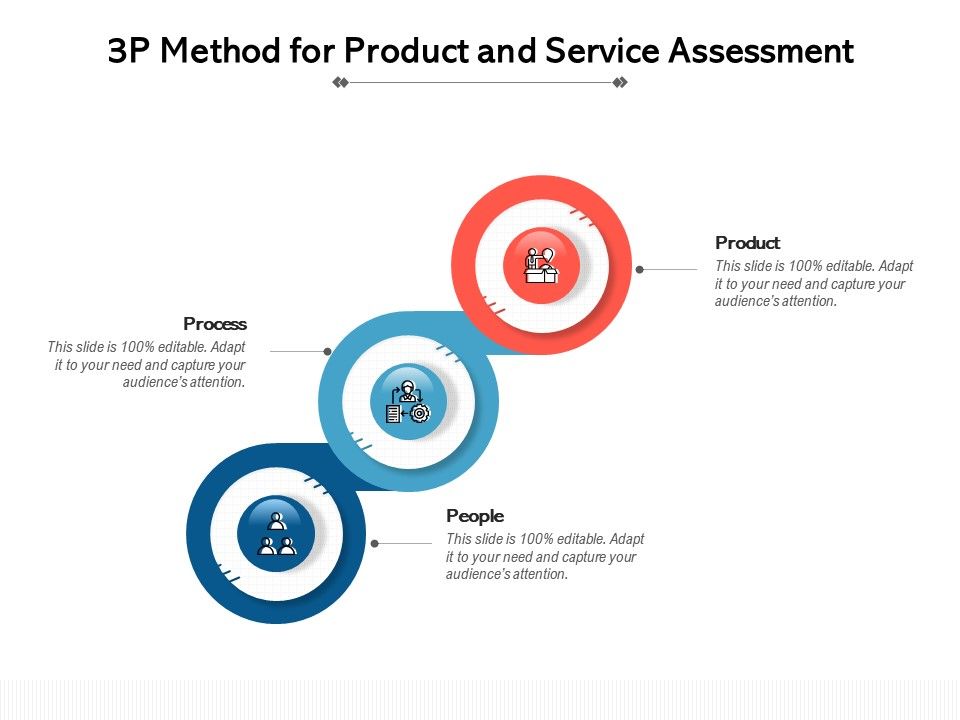 3P Method for Product and Service Assessment

Product
This slide is 100% editable. Adapt it to your need and capture your audience's attention.

Process
This slide is 100% editable. Adapt it to your need and capture your audience's attention.

People
This slide is 100% editable. Adapt it to your need and capture your audience's attention.